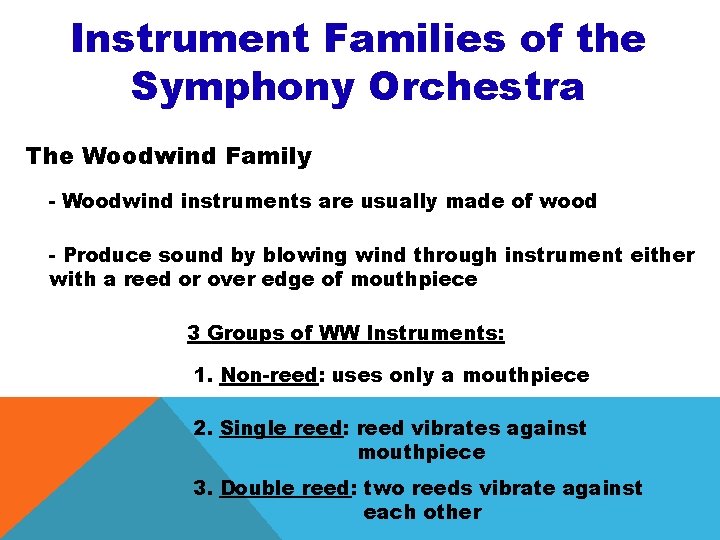 Instrument Families of the Symphony Orchestra

The Woodwind Family

- Woodwind instruments are usually made of wood

- Produce sound by blowing wind through instrument either with a reed or over edge of mouthpiece

3 Groups of WW Instruments:

1. Non-reed: uses only a mouthpiece

2. Single reed: reed vibrates against mouthpiece

3. Double reed: two reeds vibrate against each other